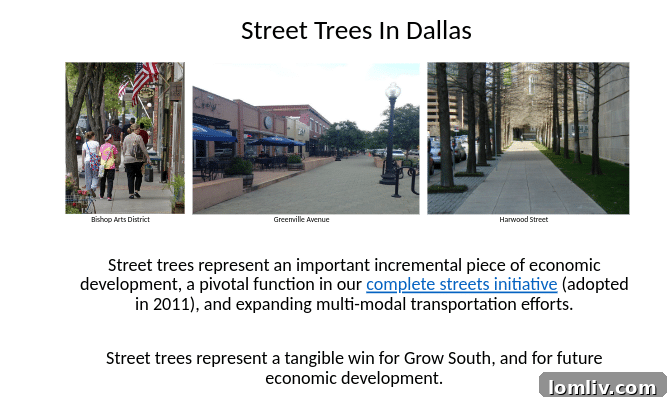 Street Trees In Dallas

Bishop Arts District

Greenville Avenue

Harwood Street

Street trees represent an important incremental piece of economic development, a pivotal function in our complete streets initiative (adopted in 2011), and expanding multi-modal transportation efforts.

Street trees represent a tangible win for Grow South, and for future economic development.

lomliv.com